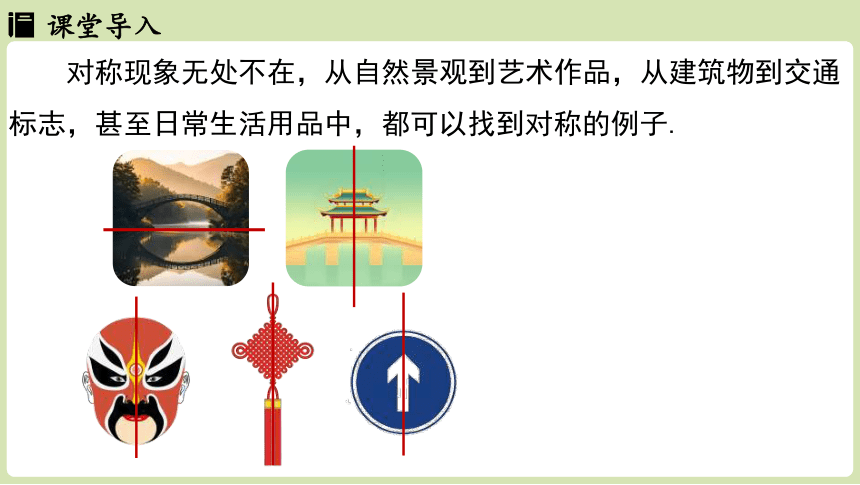 课堂导入

对称现象无处不在，从自然景观到艺术作品，从建筑物到交通标志，甚至日常生活用品中，都可以找到对称的例子.